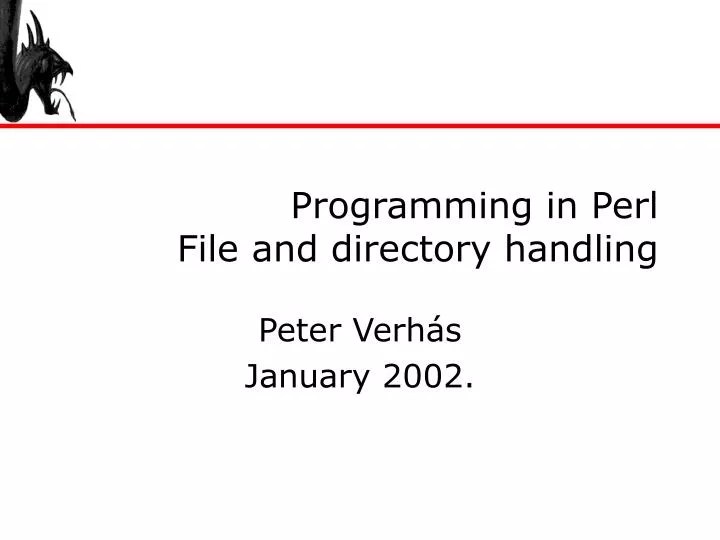 Programming in Perl
File and directory handling

Peter Verhás
January 2002.